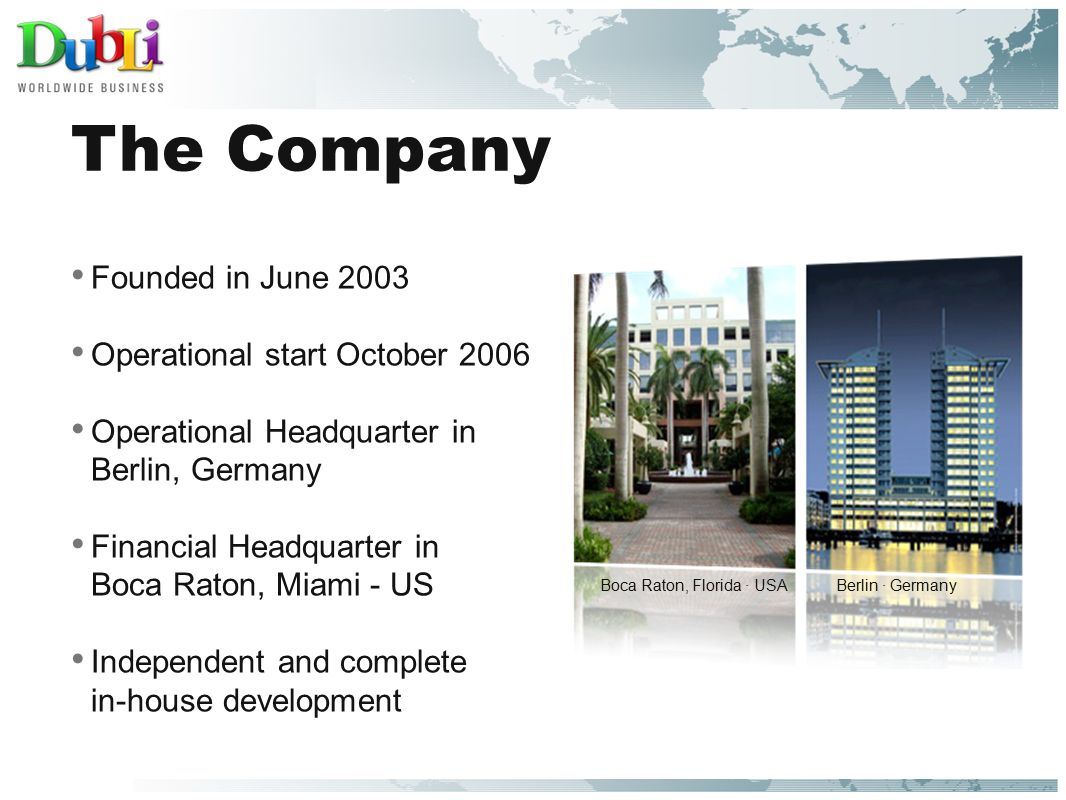 DubLi
WORLDWIDE BUSINESS

The Company

• Founded in June 2003

• Operational start October 2006

• Operational Headquarter in Berlin, Germany

• Financial Headquarter in Boca Raton, Miami - US

• Independent and complete in-house development

Boca Raton, Florida · USA

Berlin · Germany